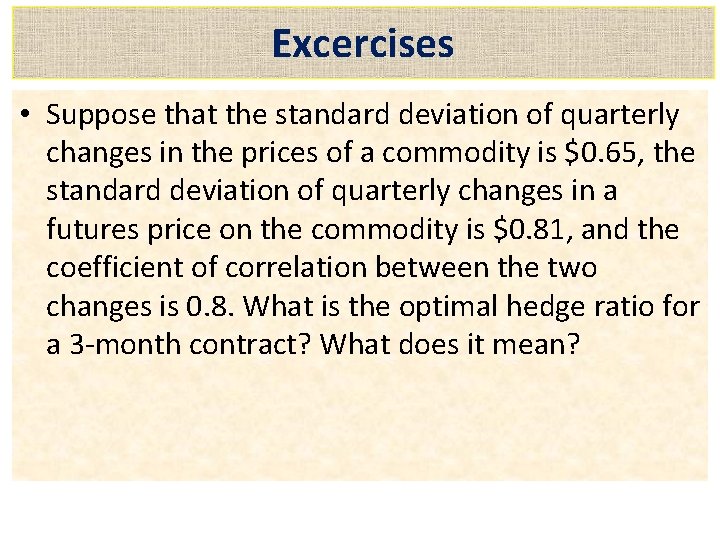 Excercises

• Suppose that the standard deviation of quarterly changes in the prices of a commodity is \$0.65, the standard deviation of quarterly changes in a futures price on the commodity is \$0.81, and the coefficient of correlation between the two changes is 0.8. What is the optimal hedge ratio for a 3-month contract? What does it mean?